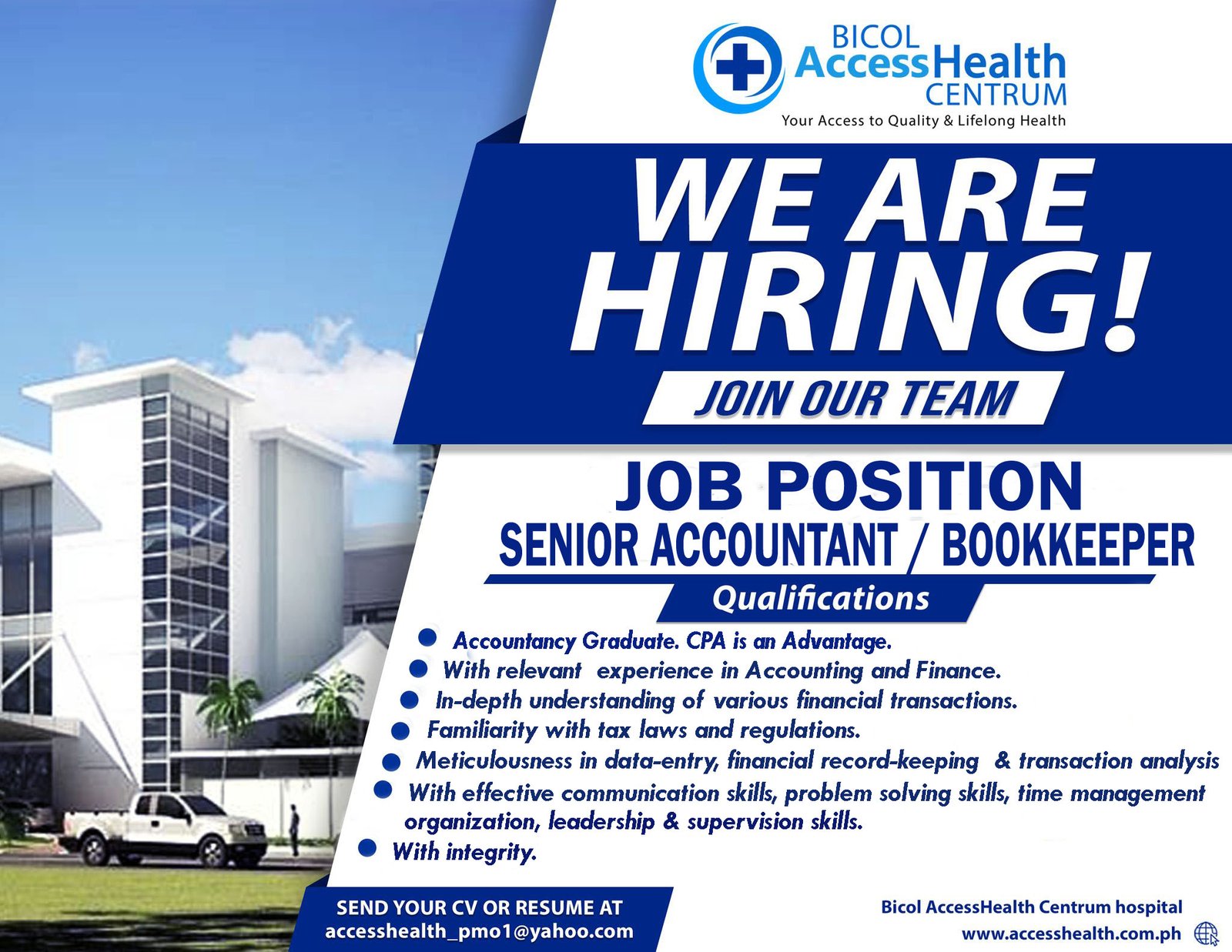 BICOL AccessHealth CENTRUM
Your Access to Quality & Lifelong Health

WE ARE HIRING!

JOIN OUR TEAM

JOB POSITION
SENIOR ACCOUNTANT / BOOKKEEPER

Qualifications

- Accountancy Graduate. CPA is an Advantage.
- With relevant experience in Accounting and Finance.
- In-depth understanding of various financial transactions.
- Familiarity with tax laws and regulations.
- Meticulousness in data-entry, financial record-keeping & transaction analysis
- With effective communication skills, problem solving skills, time management organization, leadership & supervision skills.
- With integrity.

SEND YOUR CV OR RESUME AT
accesshealth_pmo1@yahoo.com

Bicol AccessHealth Centrum hospital
www.accesshealth.com.ph